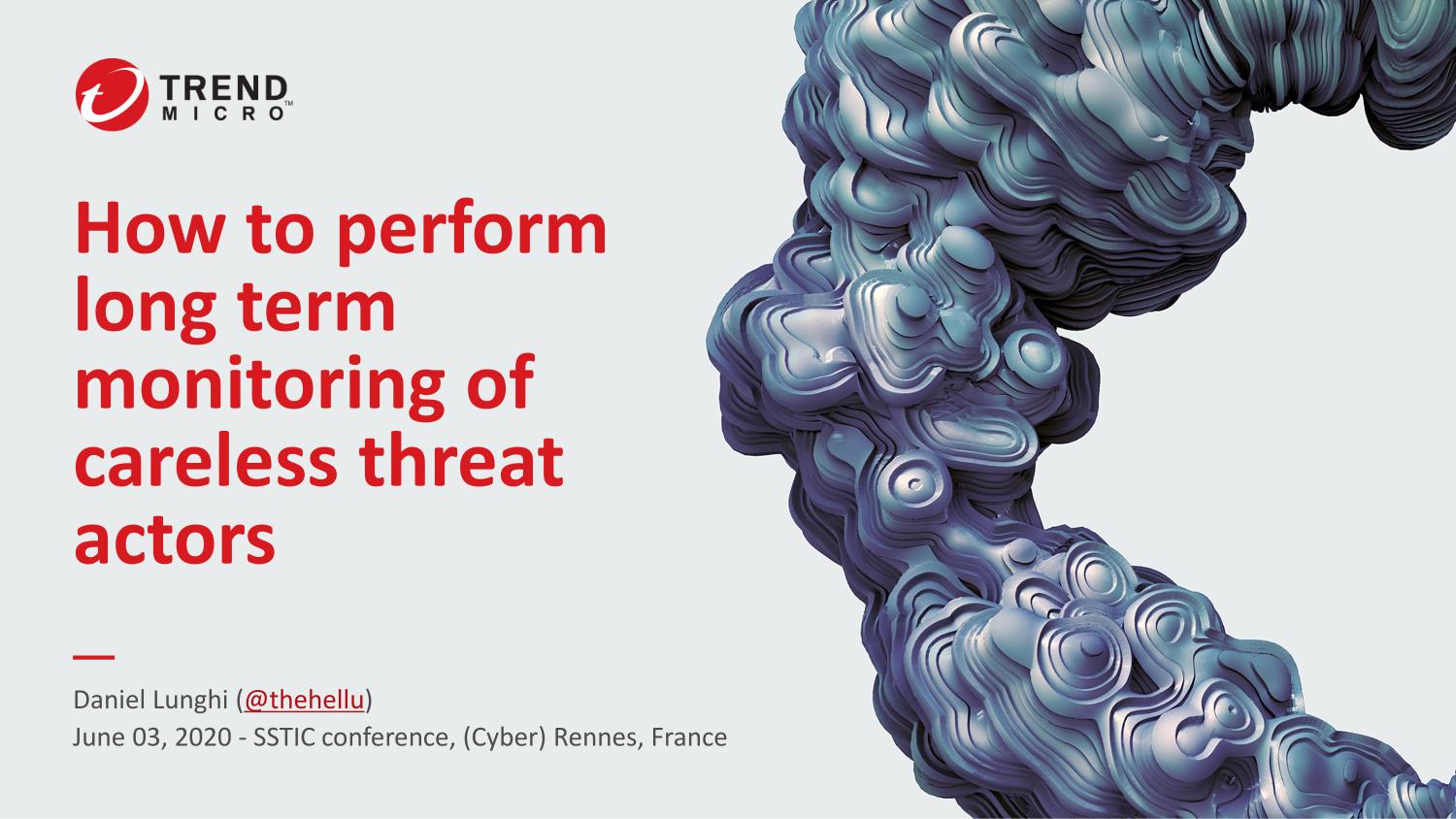 TREND MICRO™

How to perform long term monitoring of careless threat actors

Daniel Lunghi (@thehellu)
June 03, 2020 - SSTIC conference, (Cyber) Rennes, France